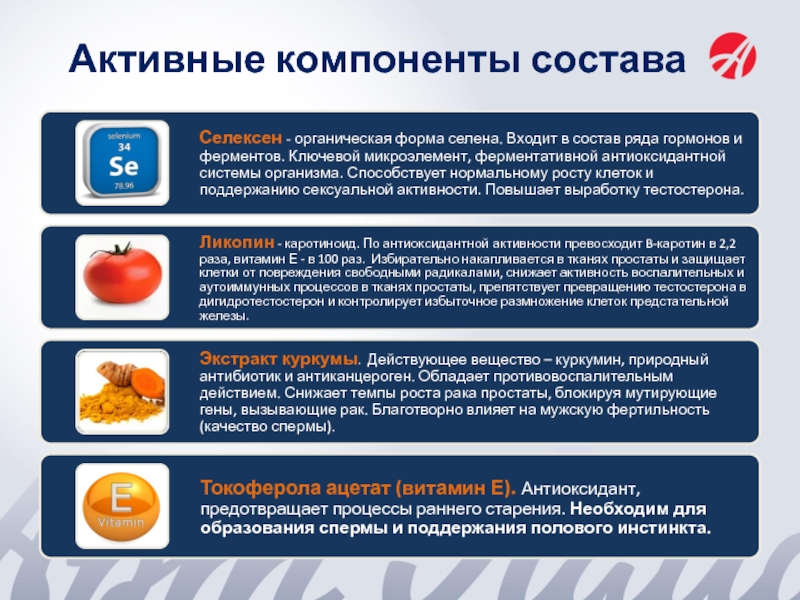 Активные компоненты состава

selenium
34
Se
78.96

Селексен - органическая форма селена. Входит в состав ряда гормонов и ферментов. Ключевой микроэлемент, ферментативной антиоксидантной системы организма. Способствует нормальному росту клеток и поддержанию сексуальной активности. Повышает выработку тестостерона.

Ликопин - каротиноид. По антиоксидантной активности превосходит В-каротин в 2,2 раза, витамин Е - в 100 раз. Избирательно накапливается в тканях простаты и защищает клетки от повреждения свободными радикалами, снижает активность воспалительных и аутоиммунных процессов в тканях простаты, препятствует превращению тестостерона в дигидротестостерон и контролирует избыточное размножение клеток предстательной железы.

Экстракт куркумы. Действующее вещество – куркумин, природный антибиотик и антиканцероген. Обладает противовоспалительным действием. Снижает темпы роста рака простаты, блокируя мутирующие гены, вызывающие рак. Благотворно влияет на мужскую фертильность (качество спермы).

E
Vitamin

Токоферола ацетат (витамин Е). Антиоксидант, предотвращает процессы раннего старения. Необходим для образования спермы и поддержания полового инстинкта.